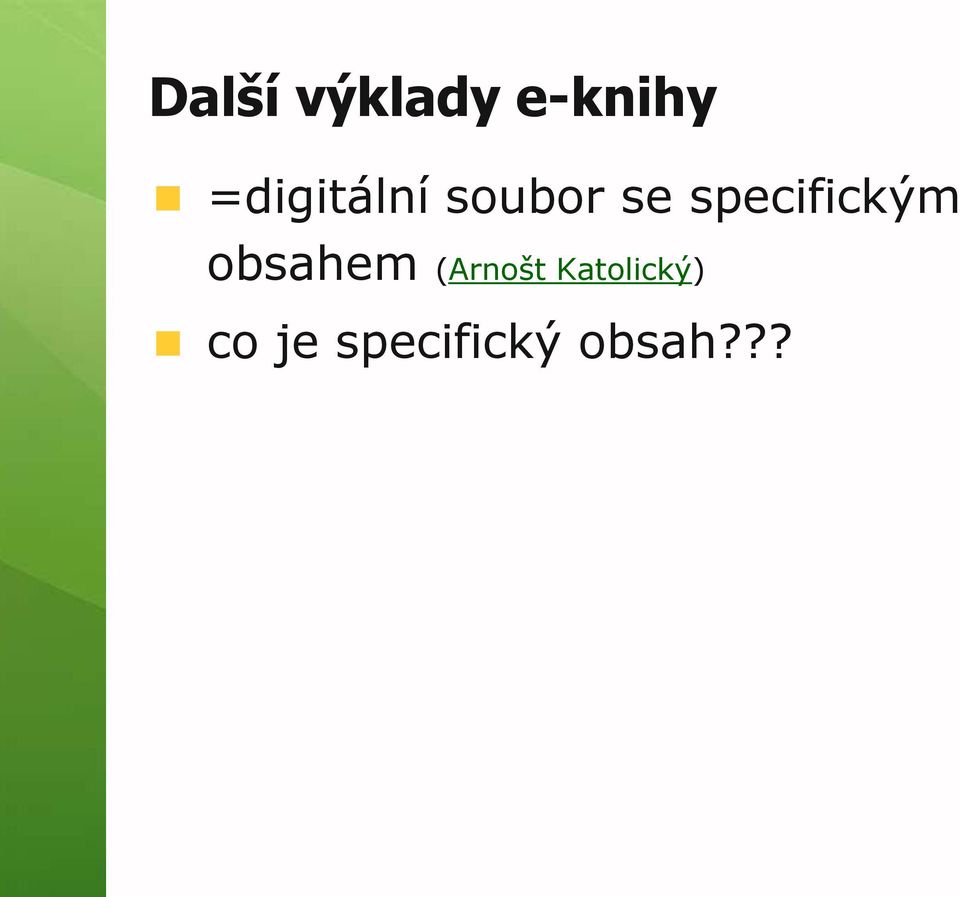 Další výklady e-knihy

=digitální soubor se specifickým obsahem (Arnošt Katolický)

co je specifický obsah???